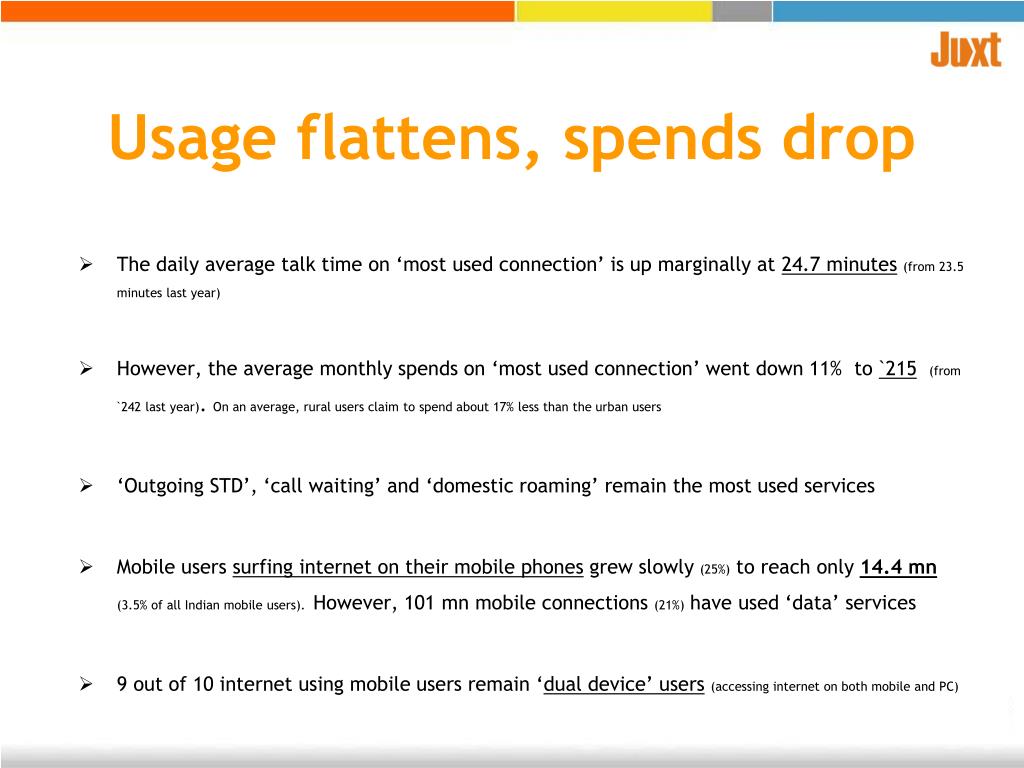 Juxt

Usage flattens, spends drop

➢ The daily average talk time on ‘most used connection’ is up marginally at 24.7 minutes (from 23.5 minutes last year)

➢ However, the average monthly spends on ‘most used connection’ went down 11% to `215 (from `242 last year). On an average, rural users claim to spend about 17% less than the urban users

➢ ‘Outgoing STD’, ‘call waiting’ and ‘domestic roaming’ remain the most used services

➢ Mobile users surfing internet on their mobile phones grew slowly (25%) to reach only 14.4 mn (3.5% of all Indian mobile users). However, 101 mn mobile connections (21%) have used ‘data’ services

➢ 9 out of 10 internet using mobile users remain ‘dual device’ users (accessing internet on both mobile and PC)